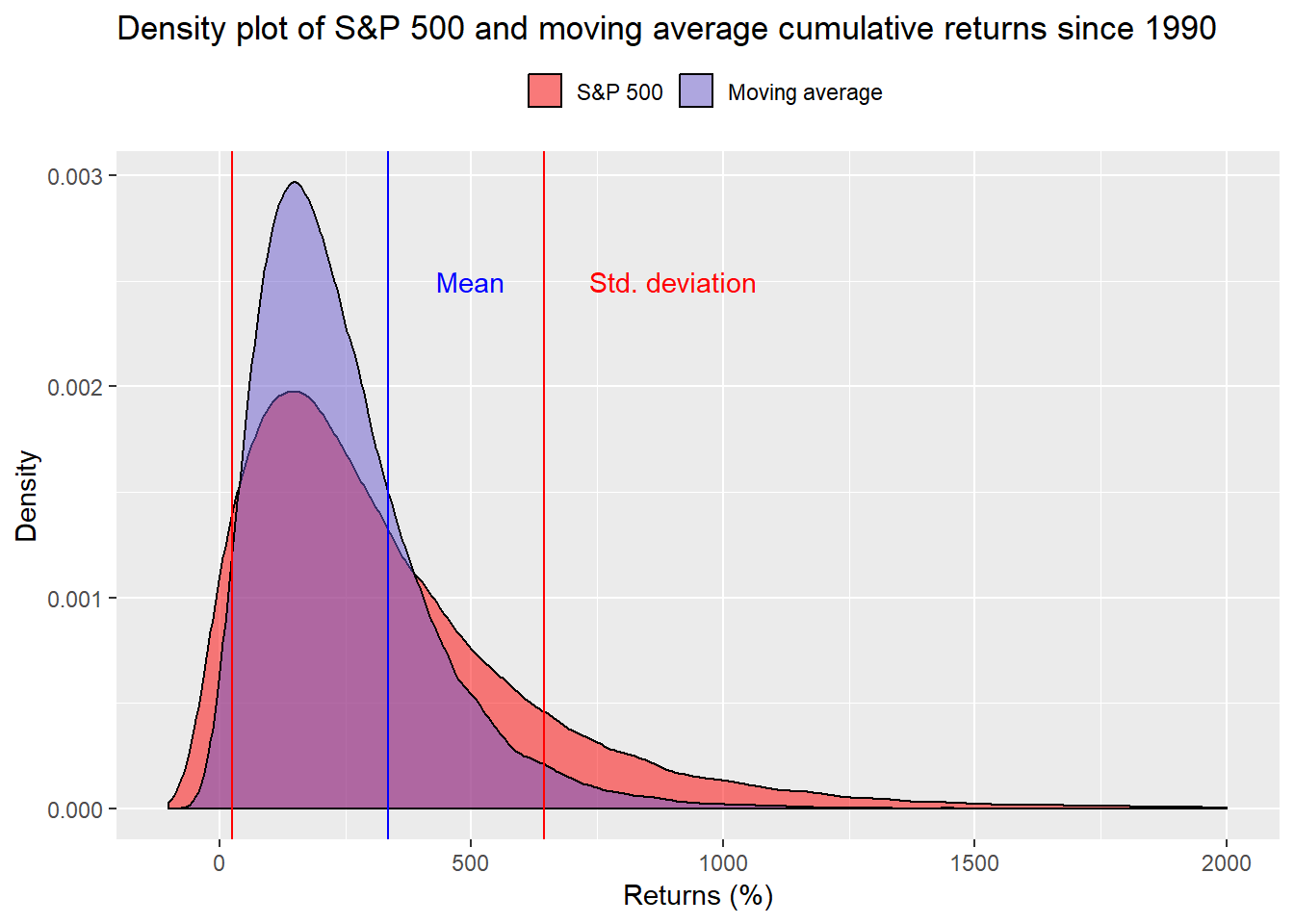 Density plot of S&P 500 and moving average cumulative returns since 1990

S&P 500 Moving average

Mean

Std. deviation

Density

0.003
0.002
0.001
0.000

0
500
1000
1500
2000

Returns (%)